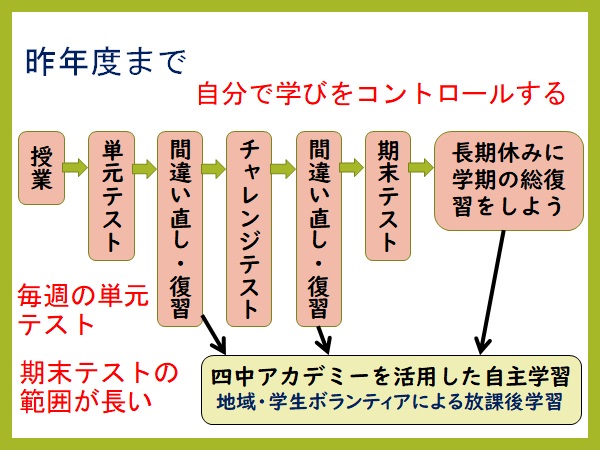 昨年度まで

自分で学びをコントロールする

授業

単元テスト

間違い直し・復習

チャレンジテスト

間違い直し・復習

期末テスト

長期休みに学期の総復習をしよう

毎週の単元テスト

期末テストの範囲が長い

四中アカデミーを活用した自主学習
地域・学生ボランティアによる放課後学習